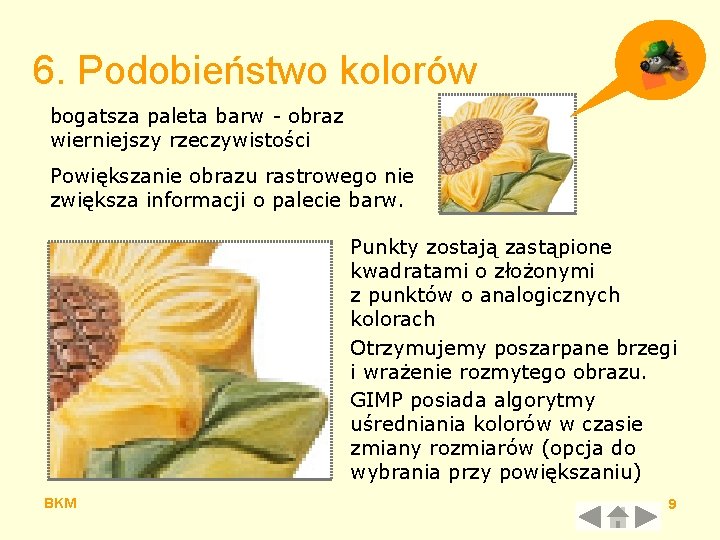 6. Podobieństwo kolorów

bogatsza paleta barw - obraz wierniejszy rzeczywistości

Powiększanie obrazu rastrowego nie zwiększa informacji o palecie barw.

Punkty zostają zastąpione kwadratami o złożonymi z punktów o analogicznych kolorach

Otrzymujemy poszarpane brzegi i wrażenie rozmytego obrazu.

GIMP posiada algorytmy uśredniania kolorów w czasie zmiany rozmiarów (opcja do wybrania przy powiększaniu)

BKM

9